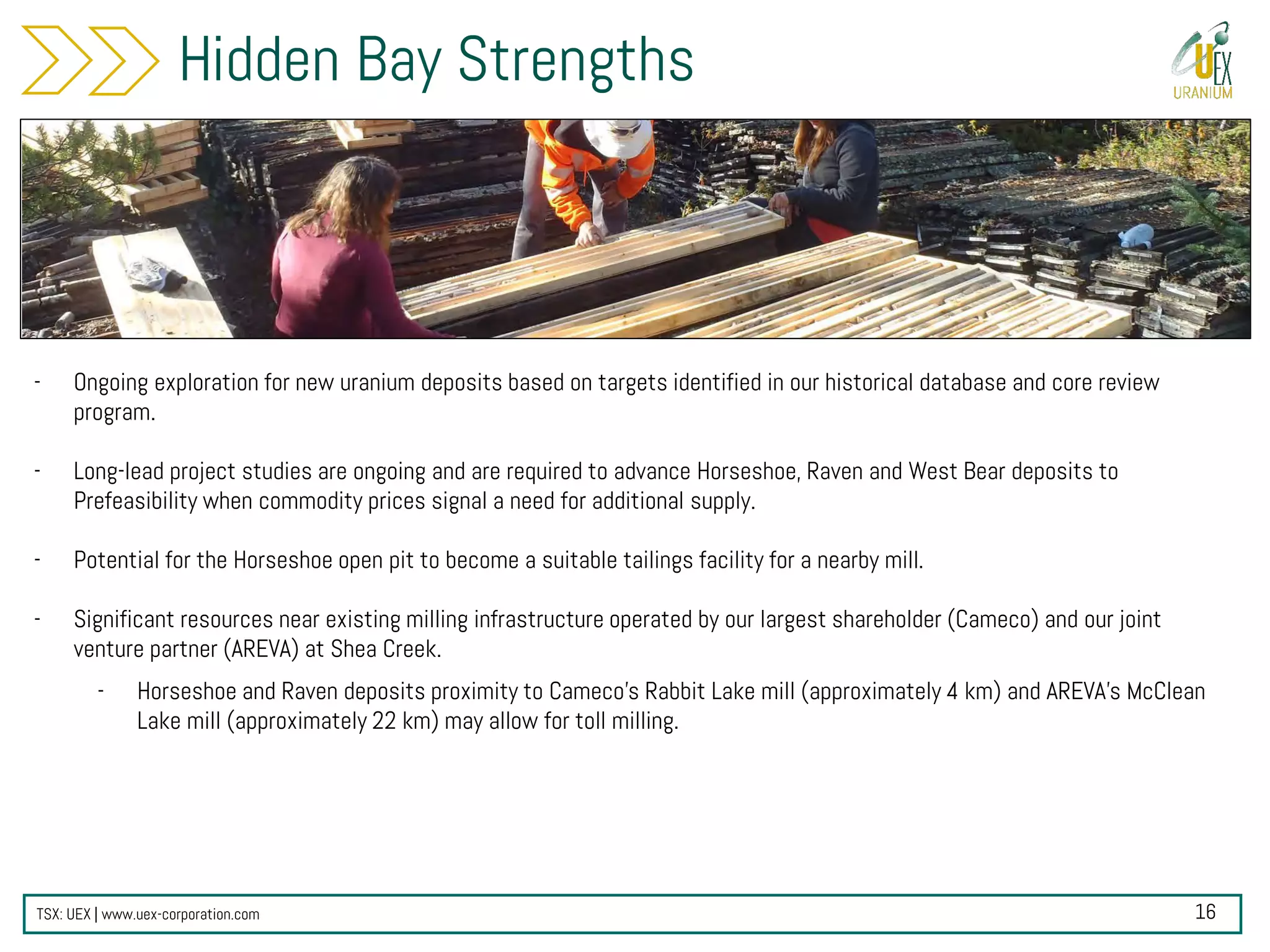 Hidden Bay Strengths

UEX URANIUM

- Ongoing exploration for new uranium deposits based on targets identified in our historical database and core review program.

- Long-lead project studies are ongoing and are required to advance Horseshoe, Raven and West Bear deposits to Prefeasibility when commodity prices signal a need for additional supply.

- Potential for the Horseshoe open pit to become a suitable tailings facility for a nearby mill.

- Significant resources near existing milling infrastructure operated by our largest shareholder (Cameco) and our joint venture partner (AREVA) at Shea Creek.

- Horseshoe and Raven deposits proximity to Cameco's Rabbit Lake mill (approximately 4 km) and AREVA's McClean Lake mill (approximately 22 km) may allow for toll milling.

TSX: UEX | www.uex-corporation.com

16